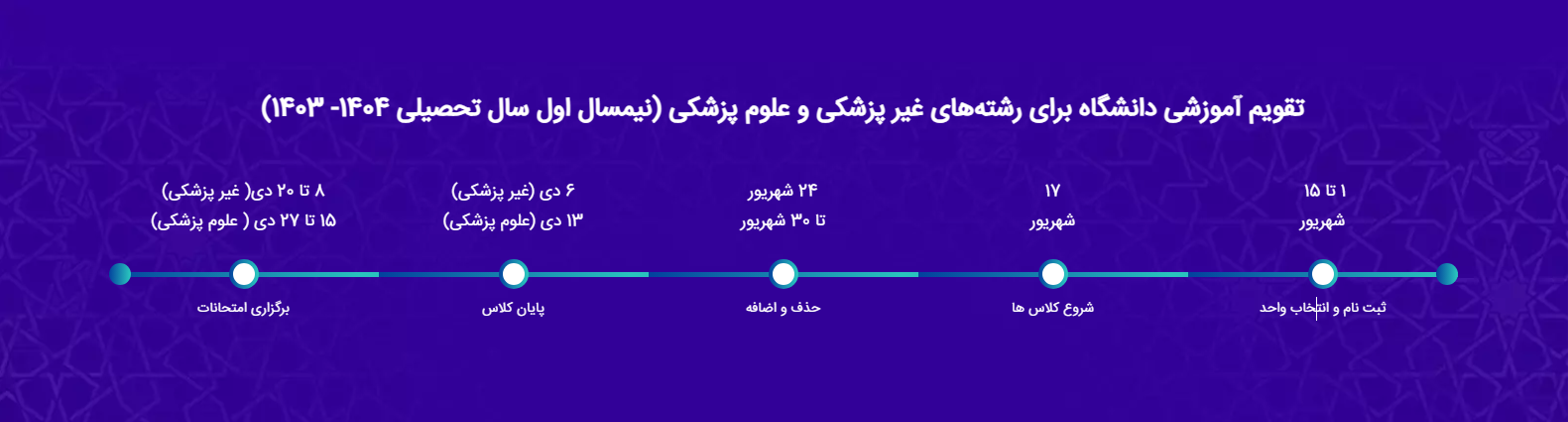 تقویم آموزشی دانشگاه برای رشته‌های غیر پزشکی و علوم پزشکی (نیمسال اول سال تحصیلی ۱۴۰۴- ۱۴۰۳)

۱ تا ۱۵
شهریور
ثبت نام و انتخاب واحد

۱۷
شهریور
شروع کلاس ها

۲۴ شهریور
تا ۳۰ شهریور
حذف و اضافه

۶ دی (غیر پزشکی)
۱۳ دی (علوم پزشکی)
پایان کلاس

۸ تا ۲۰ دی( غیر پزشکی)
۱۵ تا ۲۷ دی ( علوم پزشکی)
برگزاری امتحانات